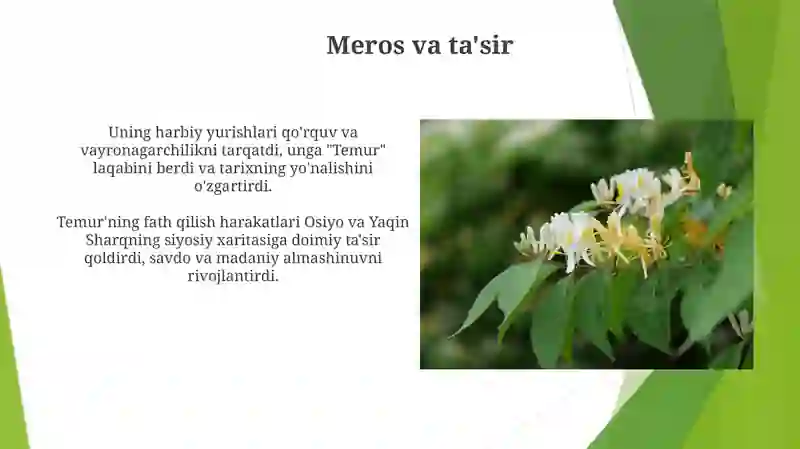 Meros va ta'sir

Uning harbiy yurishlari qo'rquv va vayronagarchilikni tarqatdi, unga "Temur" laqabini berdi va tarixning yo'nalishini o'zgartirdi.

Temur'ning fath qilish harakatlari Osiyo va Yaqin Sharqning siyosiy xaritasiga doimiy ta'sir qoldirdi, savdo va madaniy almashinuvni rivojlantirdi.